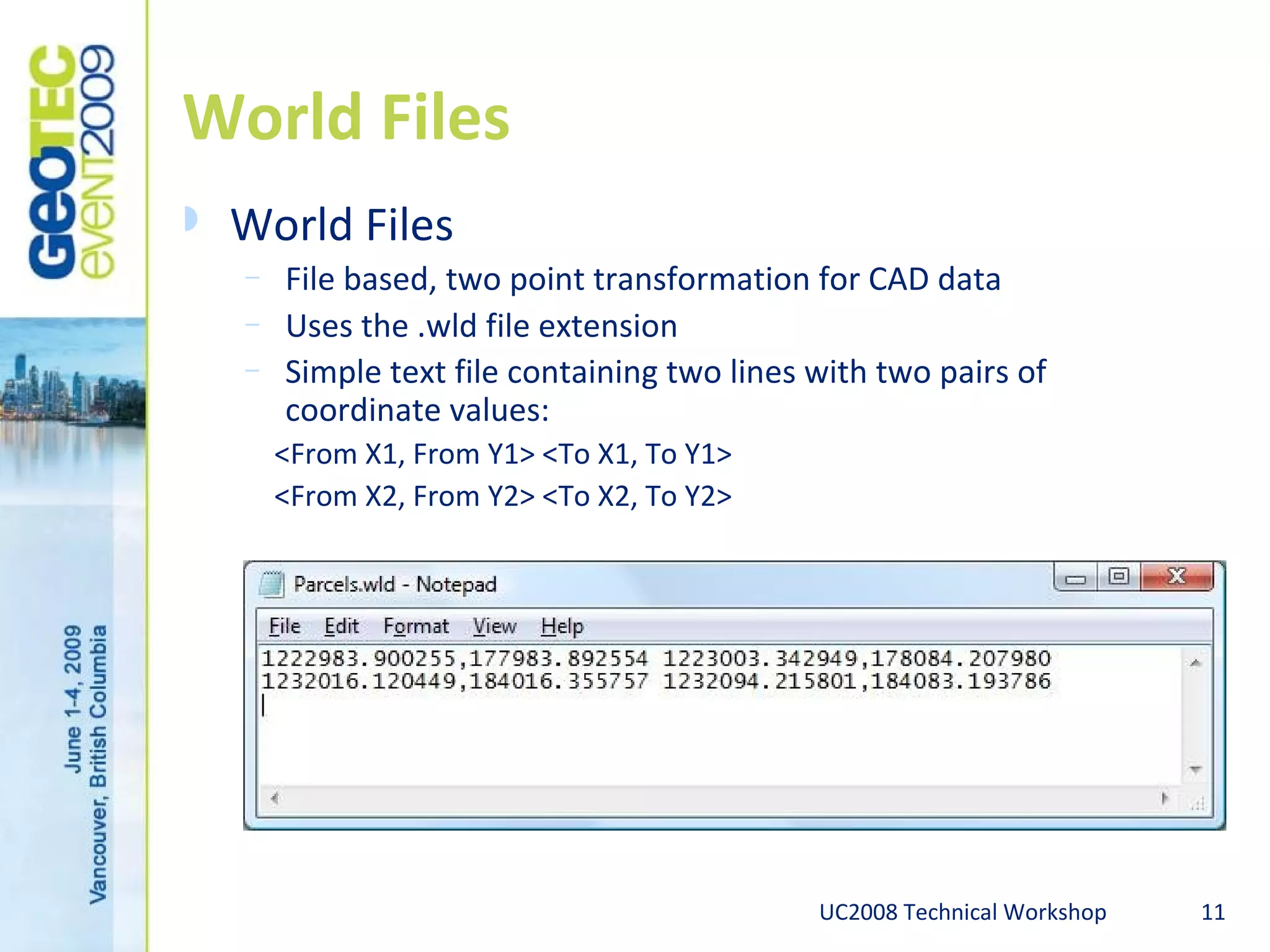 GeoTEC event2009

June 1-4, 2009
Vancouver, British Columbia

World Files

World Files

– File based, two point transformation for CAD data
– Uses the .wld file extension
– Simple text file containing two lines with two pairs of coordinate values:

<From X1, From Y1> <To X1, To Y1>
<From X2, From Y2> <To X2, To Y2>

Parcels.wld - Notepad

File Edit Format View Help

1222983.900255,177983.892554 1223003.342949,178084.207980
1232016.120449,184016.355757 1232094.215801,184083.193786

UC2008 Technical Workshop 11